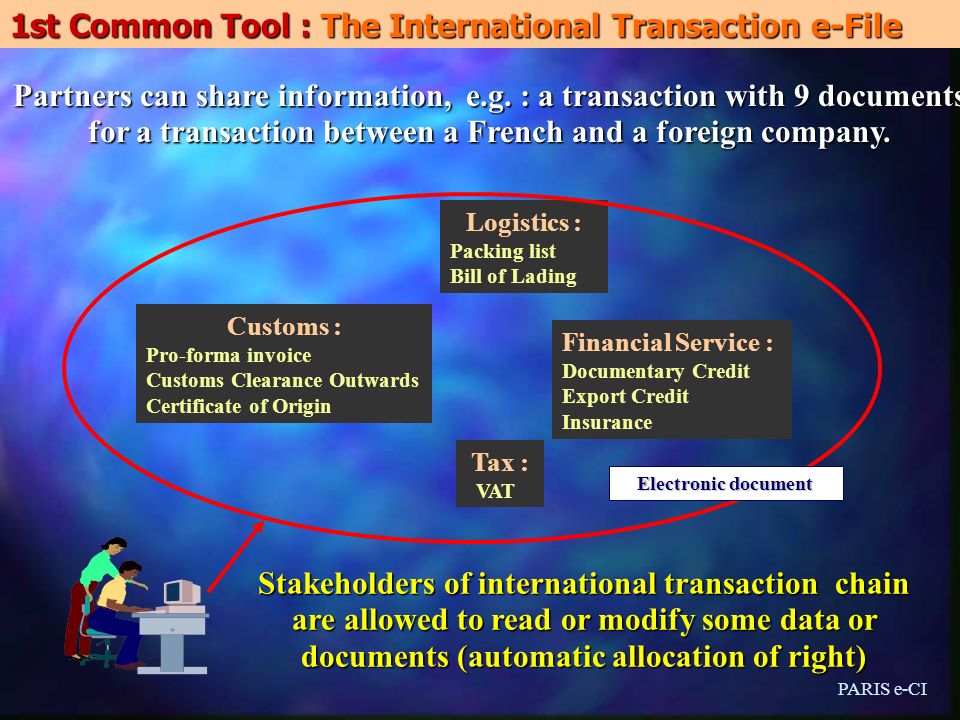 1st Common Tool : The International Transaction e-File

Partners can share information, e.g. : a transaction with 9 documents for a transaction between a French and a foreign company.

Logistics :
Packing list
Bill of Lading

Customs :
Pro-forma invoice
Customs Clearance Outwards
Certificate of Origin

Financial Service :
Documentary Credit
Export Credit
Insurance

Tax :
VAT

Electronic document

Stakeholders of international transaction chain are allowed to read or modify some data or documents (automatic allocation of right)

PARIS e-CI